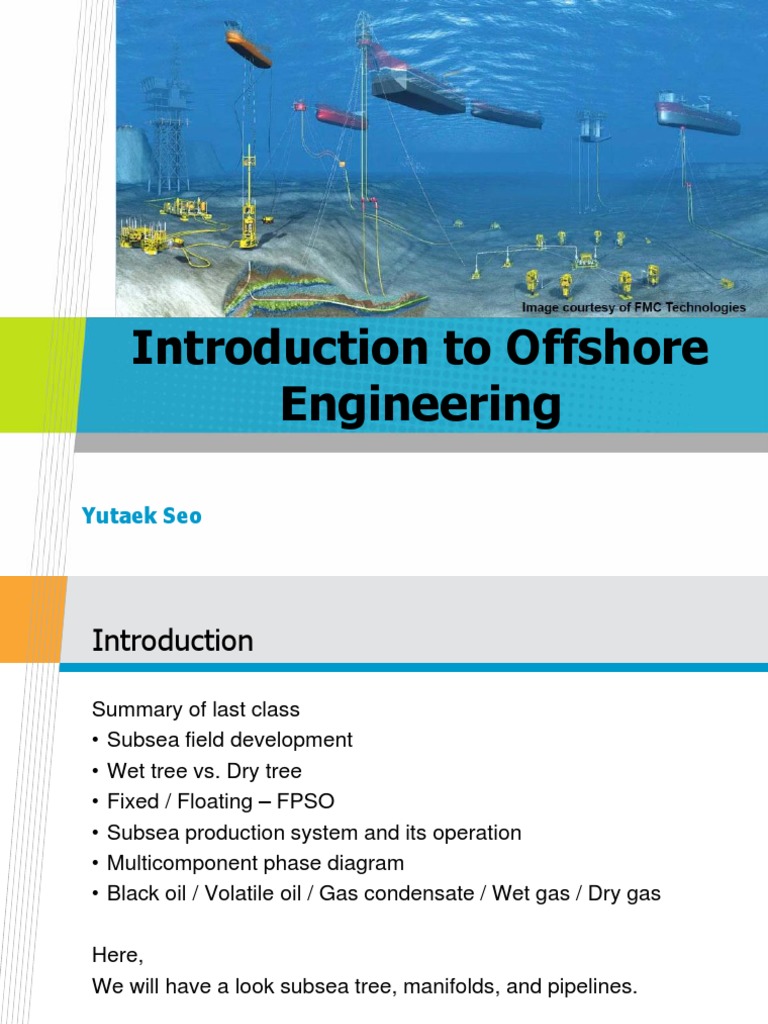 Image courtesy of FMC Technologies

Introduction to Offshore Engineering

Yutaek Seo

Introduction

Summary of last class
• Subsea field development
• Wet tree vs. Dry tree
• Fixed / Floating – FPSO
• Subsea production system and its operation
• Multicomponent phase diagram
• Black oil / Volatile oil / Gas condensate / Wet gas / Dry gas

Here,
We will have a look subsea tree, manifolds, and pipelines.